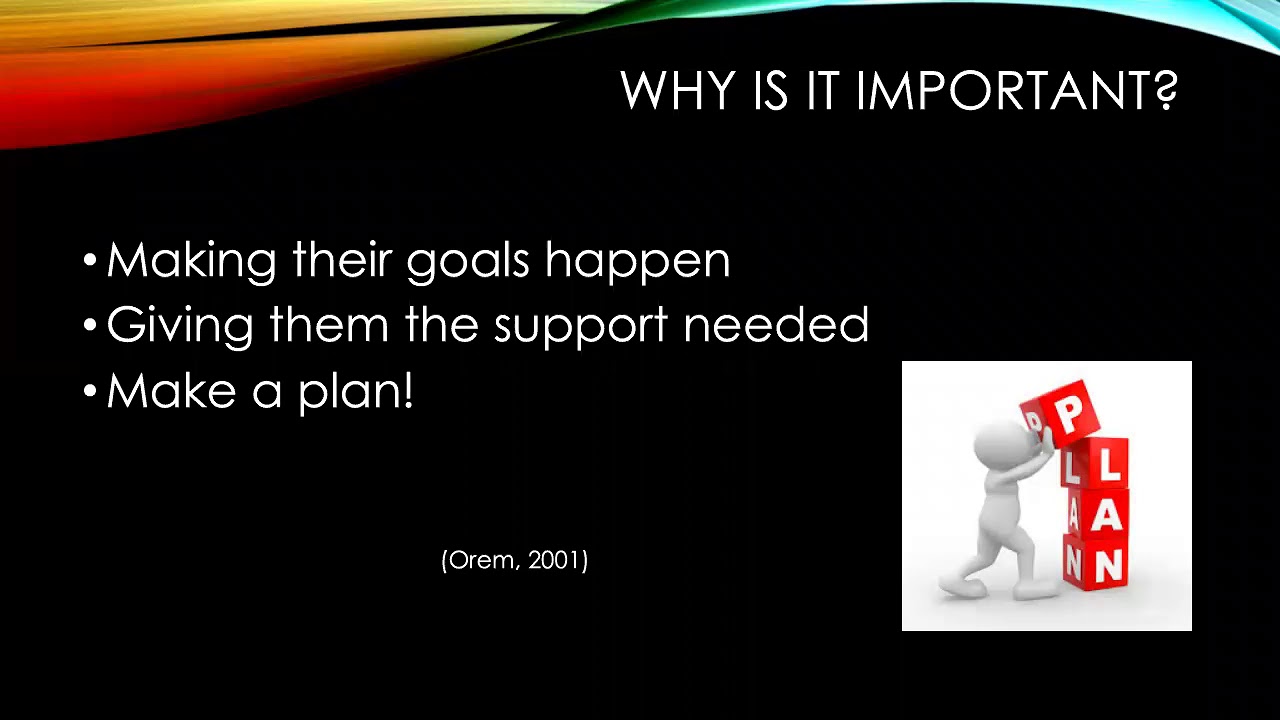 WHY IS IT IMPORTANT?

• Making their goals happen
• Giving them the support needed
• Make a plan!

(Orem, 2001)

P
L
A
N